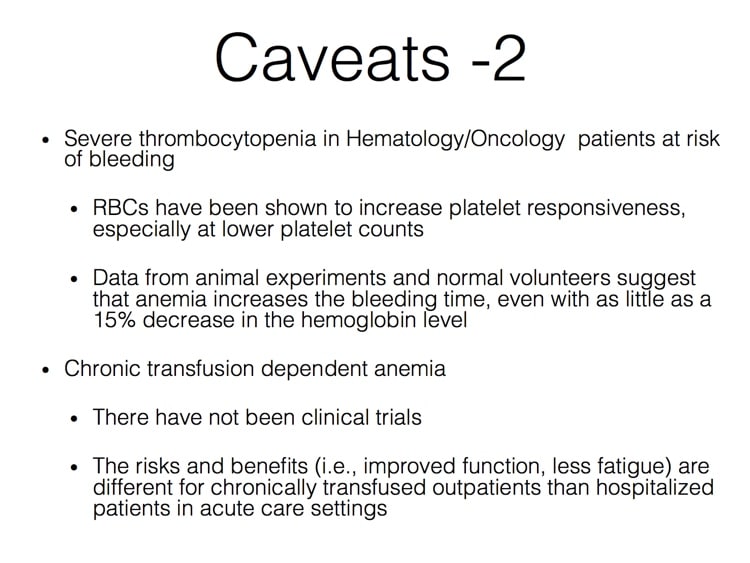 Caveats -2

• Severe thrombocytopenia in Hematology/Oncology patients at risk of bleeding

• RBCs have been shown to increase platelet responsiveness, especially at lower platelet counts

• Data from animal experiments and normal volunteers suggest that anemia increases the bleeding time, even with as little as a 15% decrease in the hemoglobin level

• Chronic transfusion dependent anemia

• There have not been clinical trials

• The risks and benefits (i.e., improved function, less fatigue) are different for chronically transfused outpatients than hospitalized patients in acute care settings